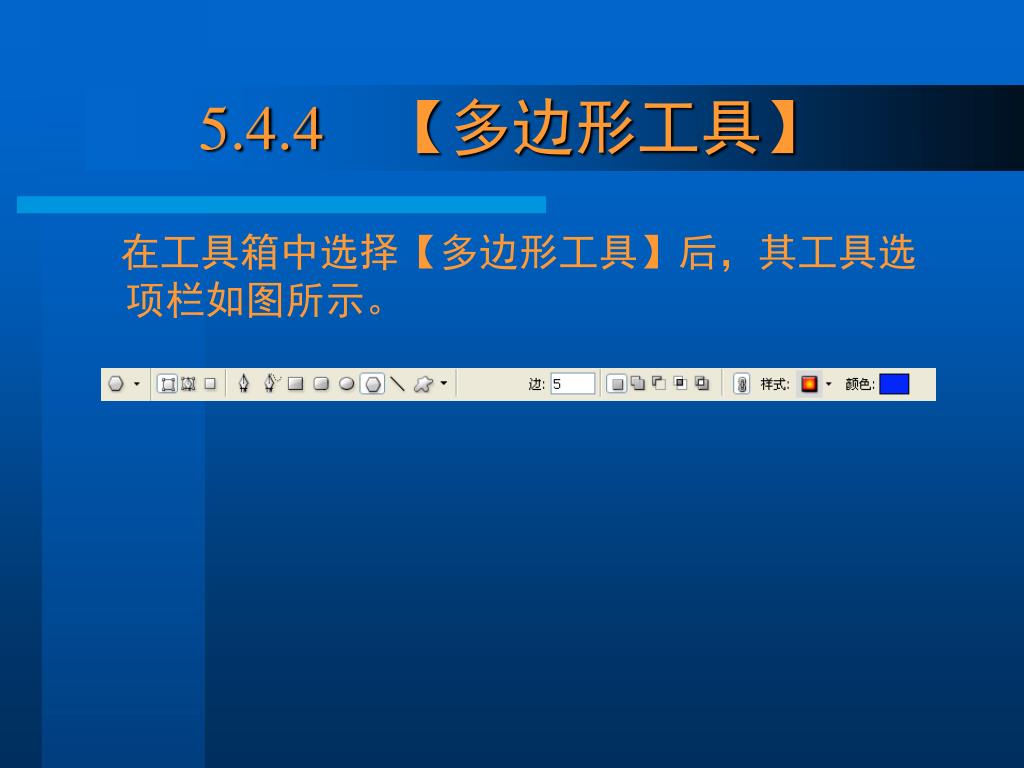 5.4.4 【多边形工具】

在工具箱中选择【多边形工具】后，其工具选项栏如图所示。

边: 5 样式: 颜色: